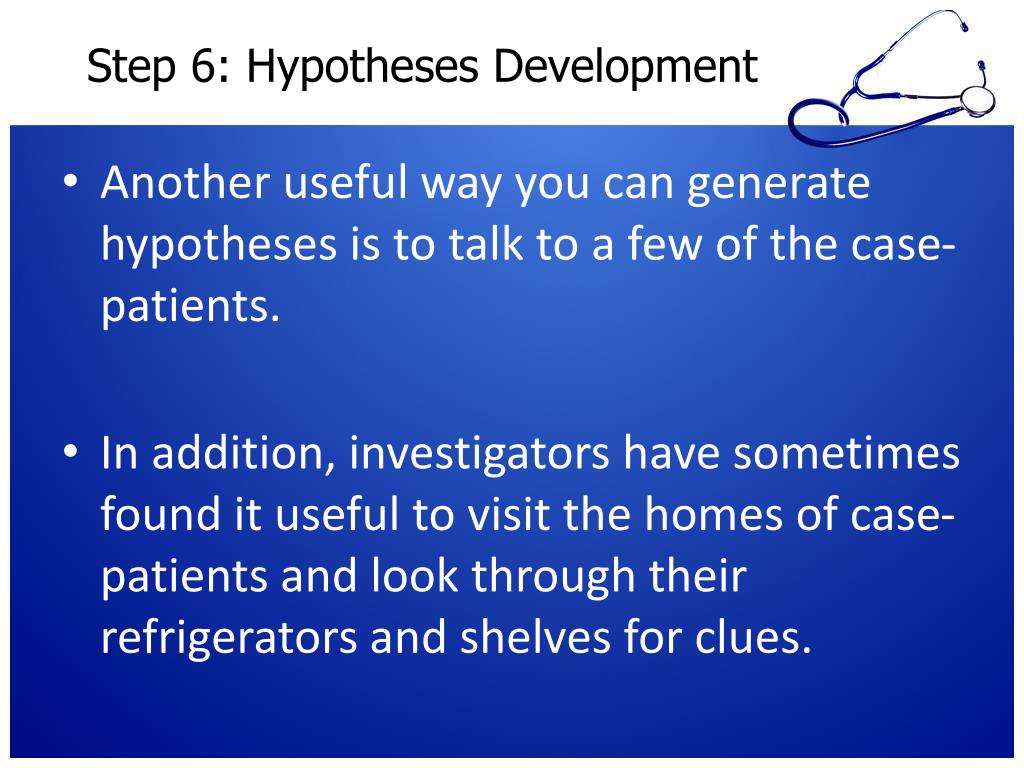 Step 6: Hypotheses Development

• Another useful way you can generate hypotheses is to talk to a few of the case-patients.

• In addition, investigators have sometimes found it useful to visit the homes of case-patients and look through their refrigerators and shelves for clues.